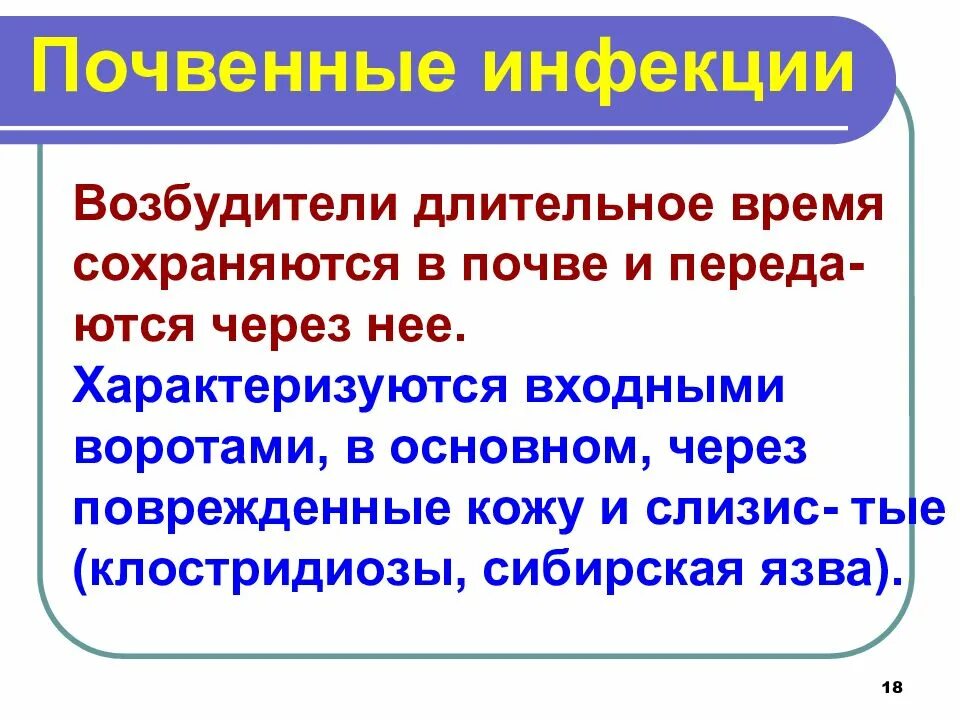 Почвенные инфекции

Возбудители длительное время сохраняются в почве и передаются через нее.

Характеризуются входными воротами, в основном, через поврежденные кожу и слизис- тые (клостридиозы, сибирская язва).

18